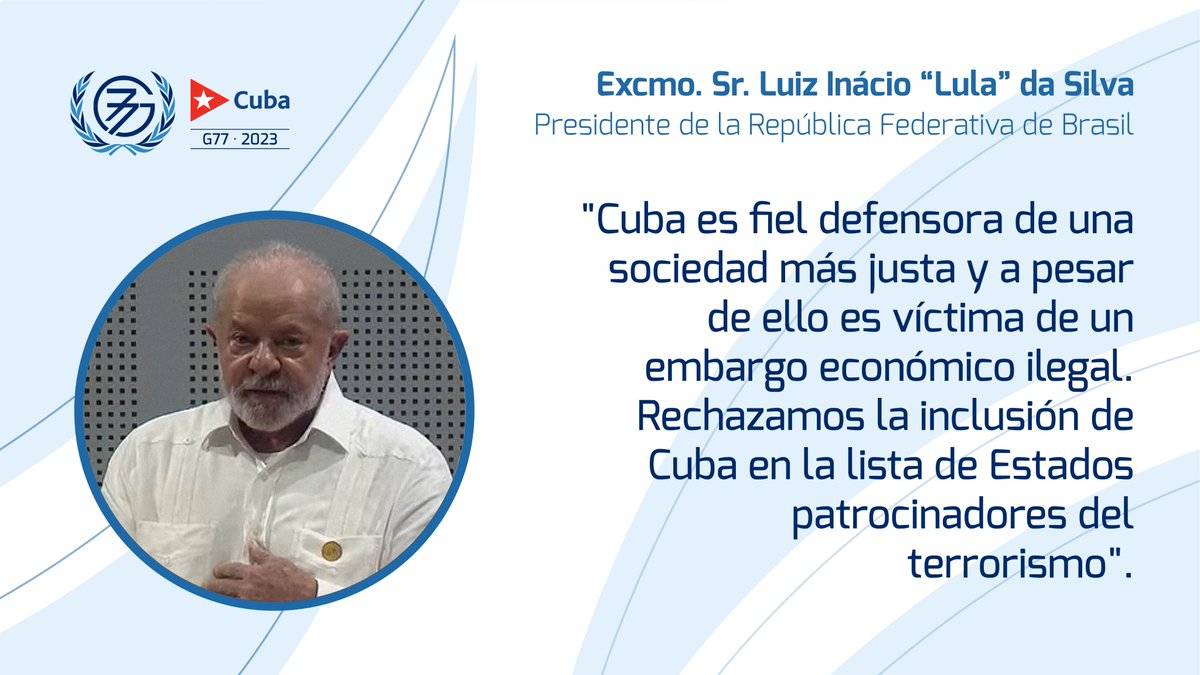 77

Cuba

G77 · 2023

Excmo. Sr. Luiz Inácio “Lula” da Silva
Presidente de la República Federativa de Brasil

"Cuba es fiel defensora de una sociedad más justa y a pesar de ello es víctima de un embargo económico ilegal. Rechazamos la inclusión de Cuba en la lista de Estados patrocinadores del terrorismo".